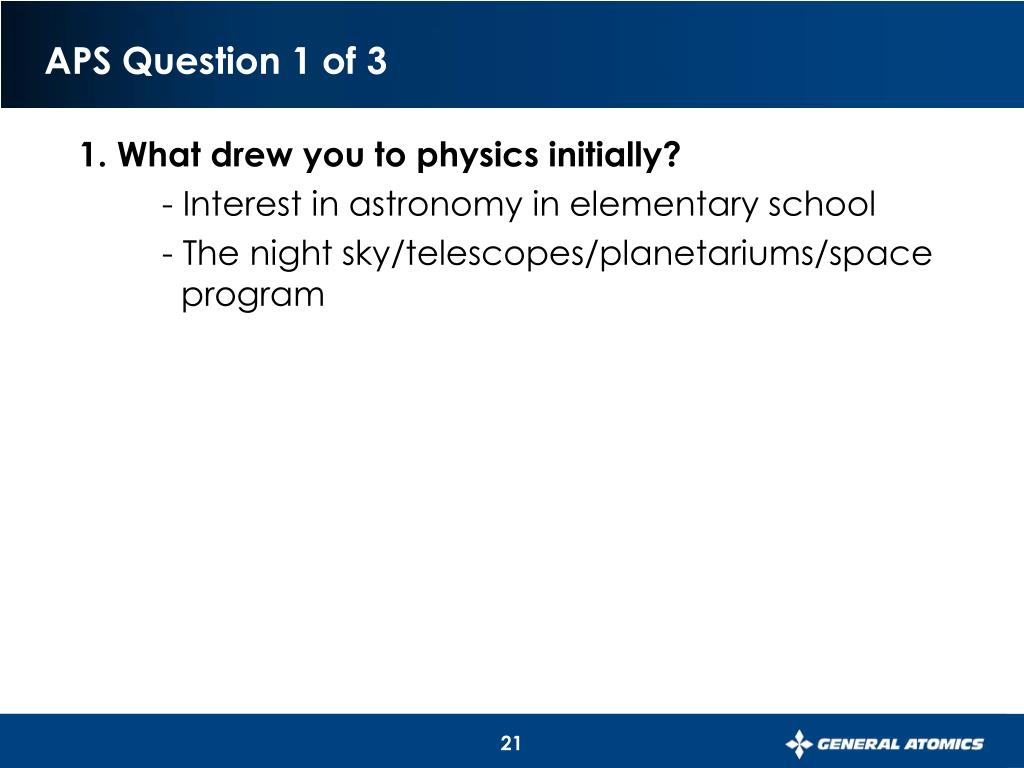 APS Question 1 of 3

1. What drew you to physics initially?

- Interest in astronomy in elementary school

- The night sky/telescopes/planetariums/space program

21

GENERAL ATOMICS